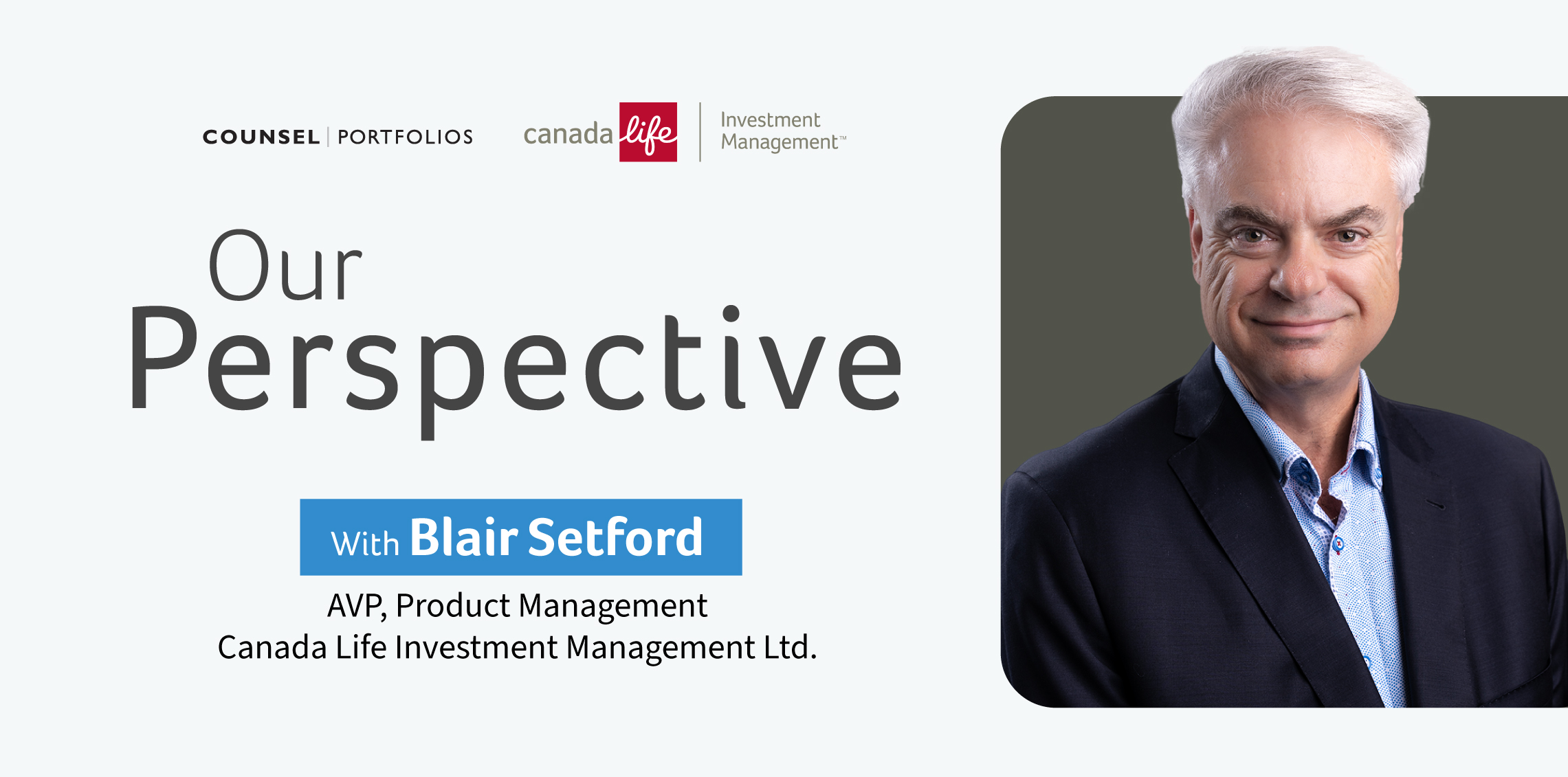 COUNSEL | PORTFOLIOS

canada life | Investment Management™

Our Perspective

With Blair Setford

AVP, Product Management
Canada Life Investment Management Ltd.